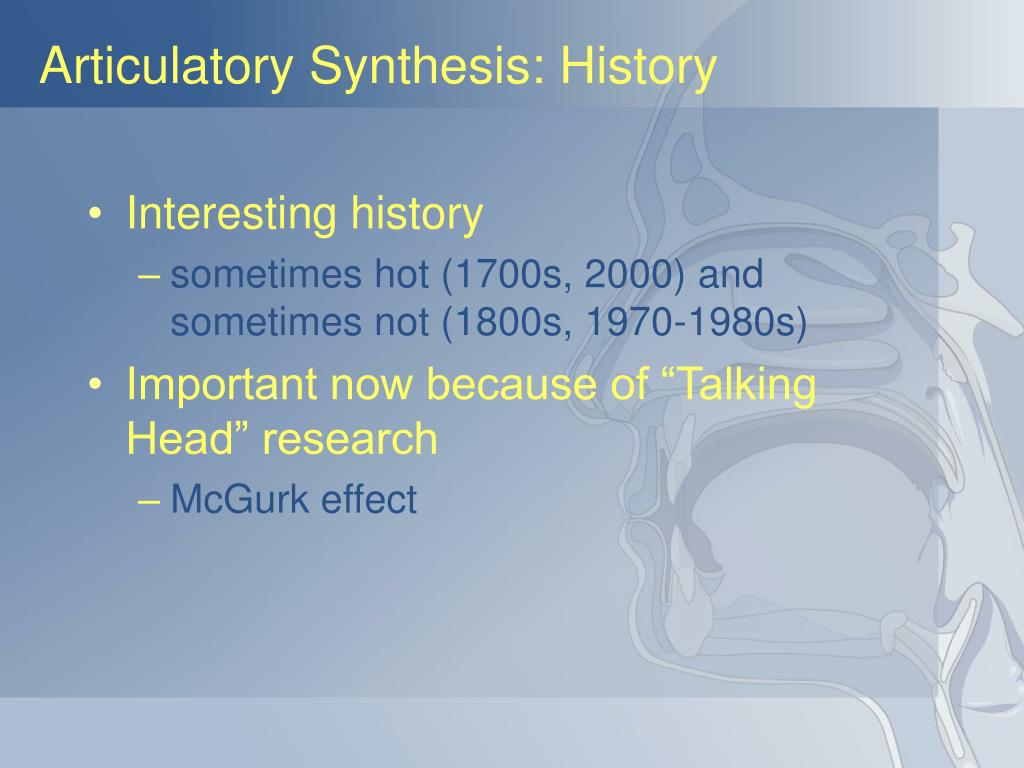 Articulatory Synthesis: History

• Interesting history
– sometimes hot (1700s, 2000) and sometimes not (1800s, 1970-1980s)
• Important now because of “Talking Head” research
– McGurk effect